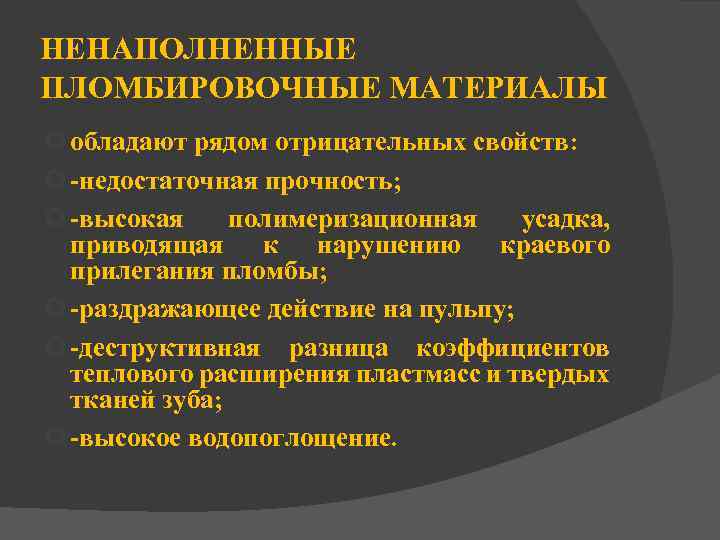 НЕНАПОЛНЕННЫЕ ПЛОМБИРОВОЧНЫЕ МАТЕРИАЛЫ

обладают рядом отрицательных свойств:

-недостаточная прочность;

-высокая полимеризационная усадка, приводящая к нарушению краевого прилегания пломбы;

-раздражающее действие на пульпу;

-деструктивная разница коэффициентов теплового расширения пластмасс и твердых тканей зуба;

-высокое водопоглощение.